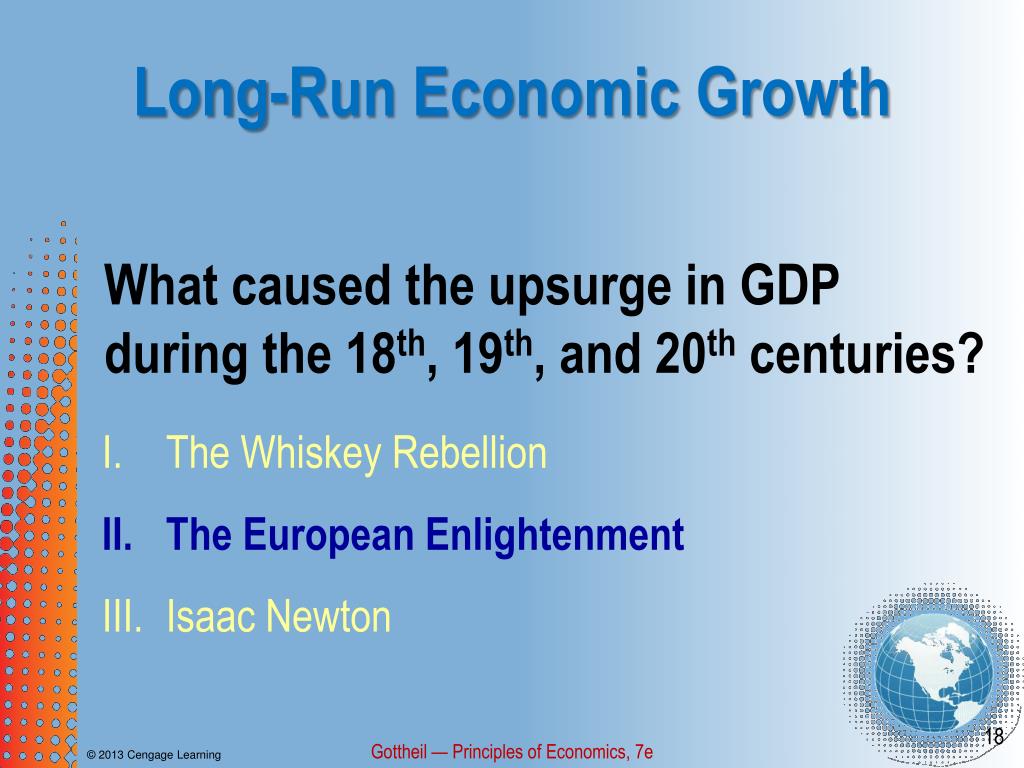 Long-Run Economic Growth

What caused the upsurge in GDP during the 18$^{th}$, 19$^{th}$, and 20$^{th}$ centuries?

I. The Whiskey Rebellion

II. The European Enlightenment

III. Isaac Newton

© 2013 Cengage Learning

Gottheil — Principles of Economics, 7e

18